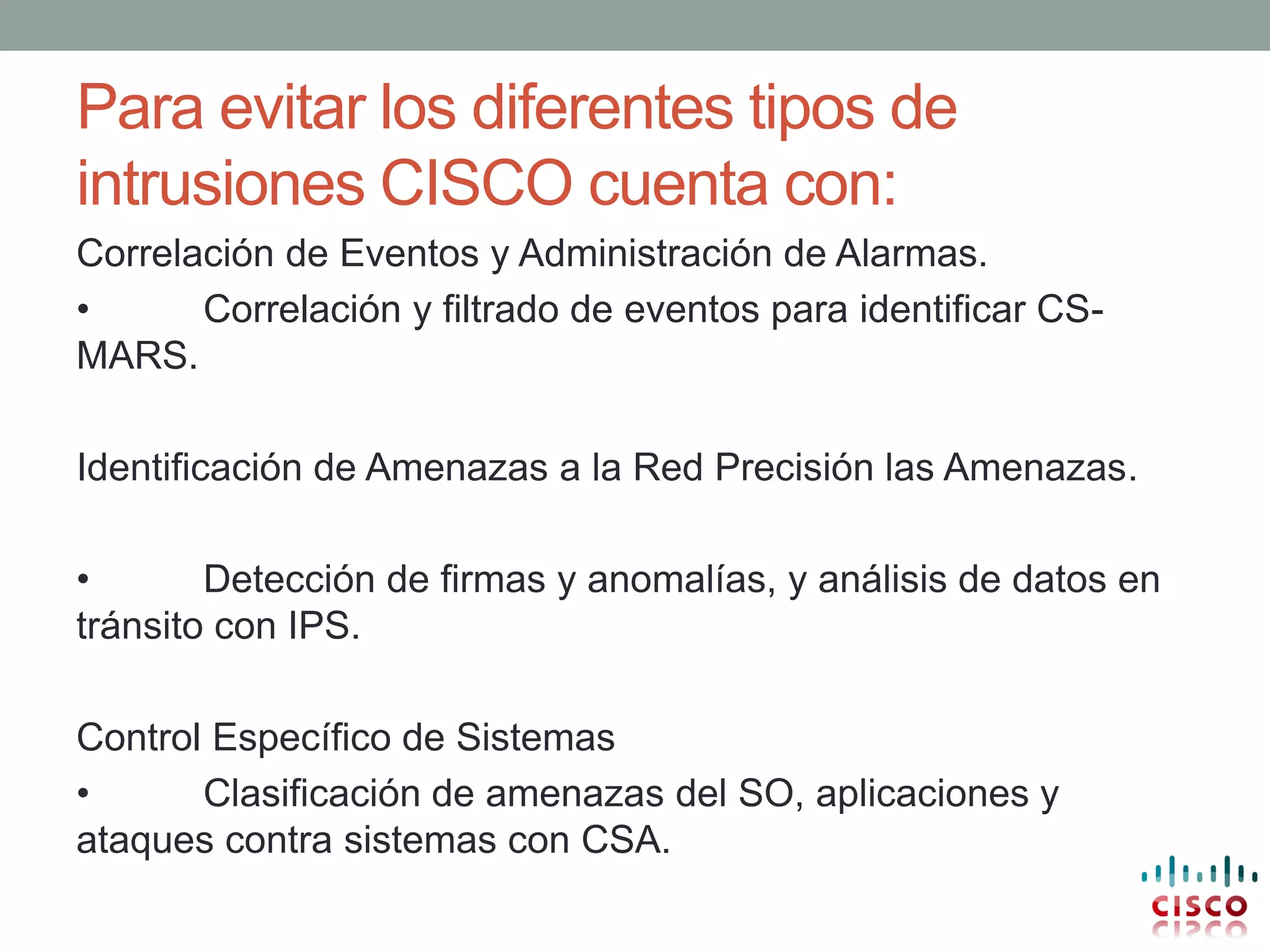 Para evitar los diferentes tipos de intrusiones CISCO cuenta con:

Correlación de Eventos y Administración de Alarmas.

• Correlación y filtrado de eventos para identificar CS-MARS.

Identificación de Amenazas a la Red Precisión las Amenazas.

• Detección de firmas y anomalías, y análisis de datos en tránsito con IPS.

Control Específico de Sistemas

• Clasificación de amenazas del SO, aplicaciones y ataques contra sistemas con CSA.

CISCO